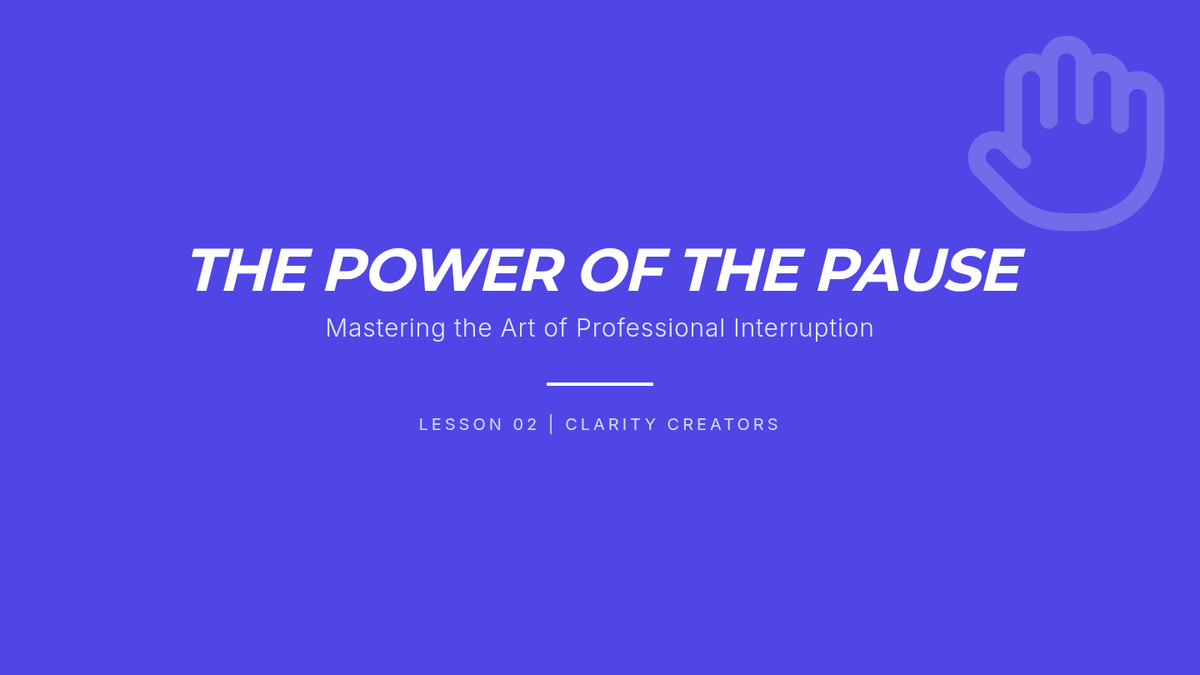 THE POWER OF THE PAUSE

Mastering the Art of Professional Interruption

LESSON 02 | CLARITY CREATORS